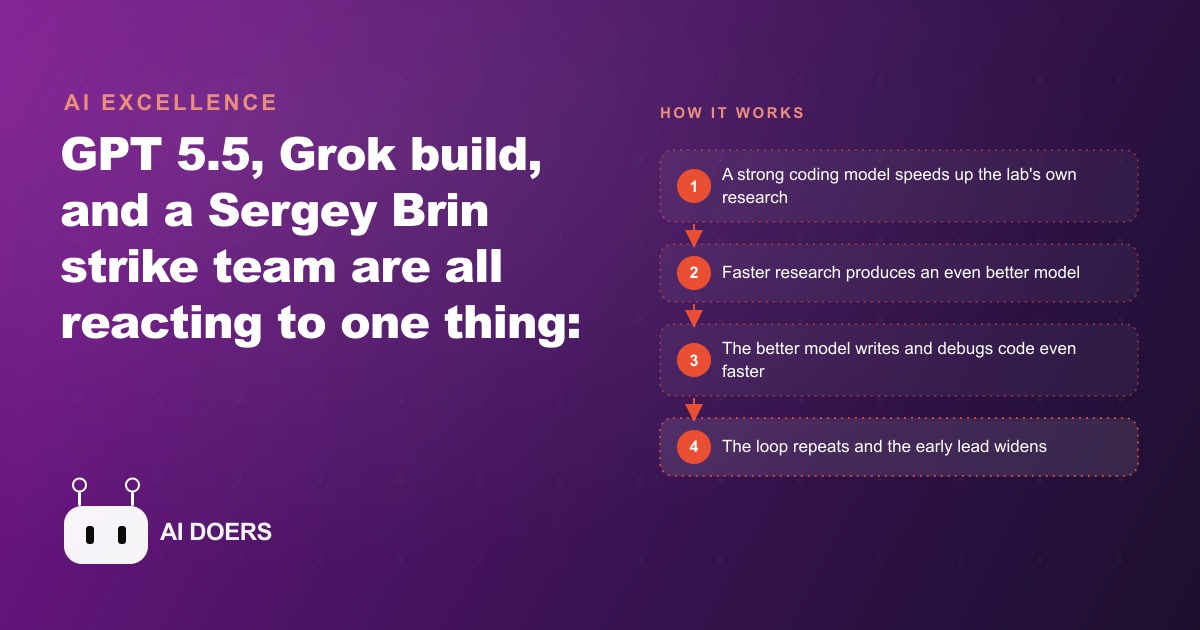 AI EXCELLENCE

GPT 5.5, Grok build, and a Sergey Brin strike team are all reacting to one thing:

AI DOERS

HOW IT WORKS

1 A strong coding model speeds up the lab's own research

2 Faster research produces an even better model

3 The better model writes and debugs code even faster

4 The loop repeats and the early lead widens